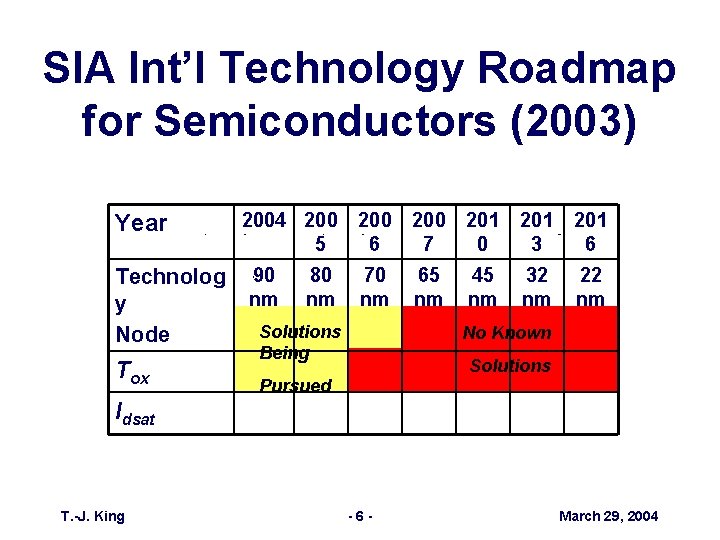 SIA Int'l Technology Roadmap for Semiconductors (2003)

| Year | 2004 | 2005 | 2006 | 2007 | 2010 | 2013 | 2016 |
|---|---|---|---|---|---|---|---|
| Technology Node | 90 nm | 80 nm | 70 nm | 65 nm | 45 nm | 32 nm | 22 nm |
| $T_{ox}$ | | | | | | | |
| $I_{dsat}$ | | | | | | | |

Solutions Being Pursued

No Known Solutions

T.-J. King

- 6 -

March 29, 2004